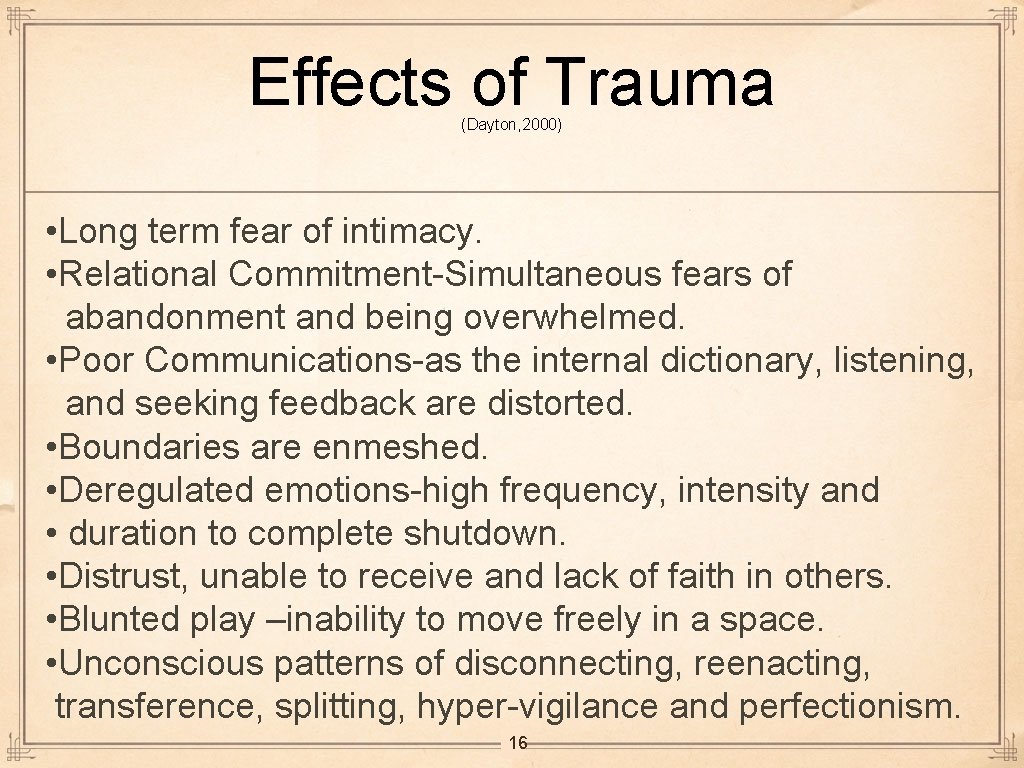 Effects of Trauma
(Dayton, 2000)

• Long term fear of intimacy.
• Relational Commitment-Simultaneous fears of abandonment and being overwhelmed.
• Poor Communications-as the internal dictionary, listening, and seeking feedback are distorted.
• Boundaries are enmeshed.
• Deregulated emotions-high frequency, intensity and
• duration to complete shutdown.
• Distrust, unable to receive and lack of faith in others.
• Blunted play –inability to move freely in a space.
• Unconscious patterns of disconnecting, reenacting, transference, splitting, hyper-vigilance and perfectionism.

16